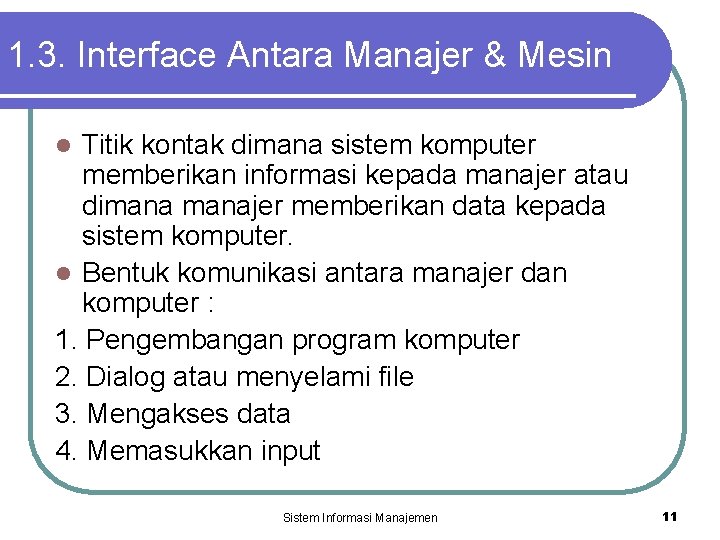 1.3. Interface Antara Manajer & Mesin

- Titik kontak dimana sistem komputer memberikan informasi kepada manajer atau dimana manajer memberikan data kepada sistem komputer.
- Bentuk komunikasi antara manajer dan komputer :

1. Pengembangan program komputer
2. Dialog atau menyelami file
3. Mengakses data
4. Memasukkan input

Sistem Informasi Manajemen

11